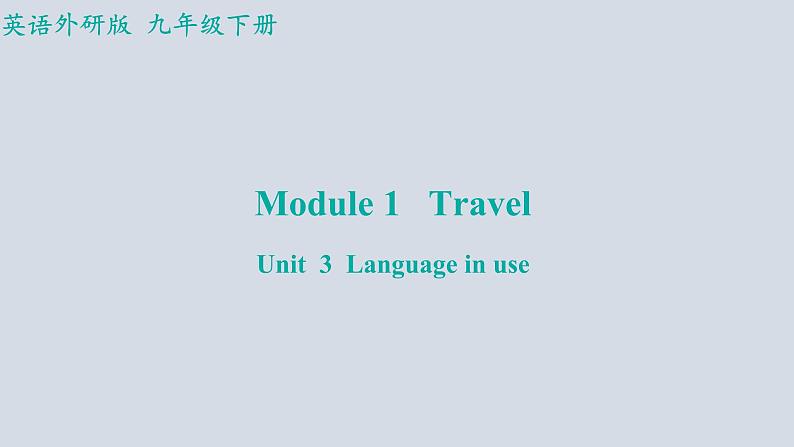 英语外研版 九年级下册

Module 1 Travel

Unit 3 Language in use